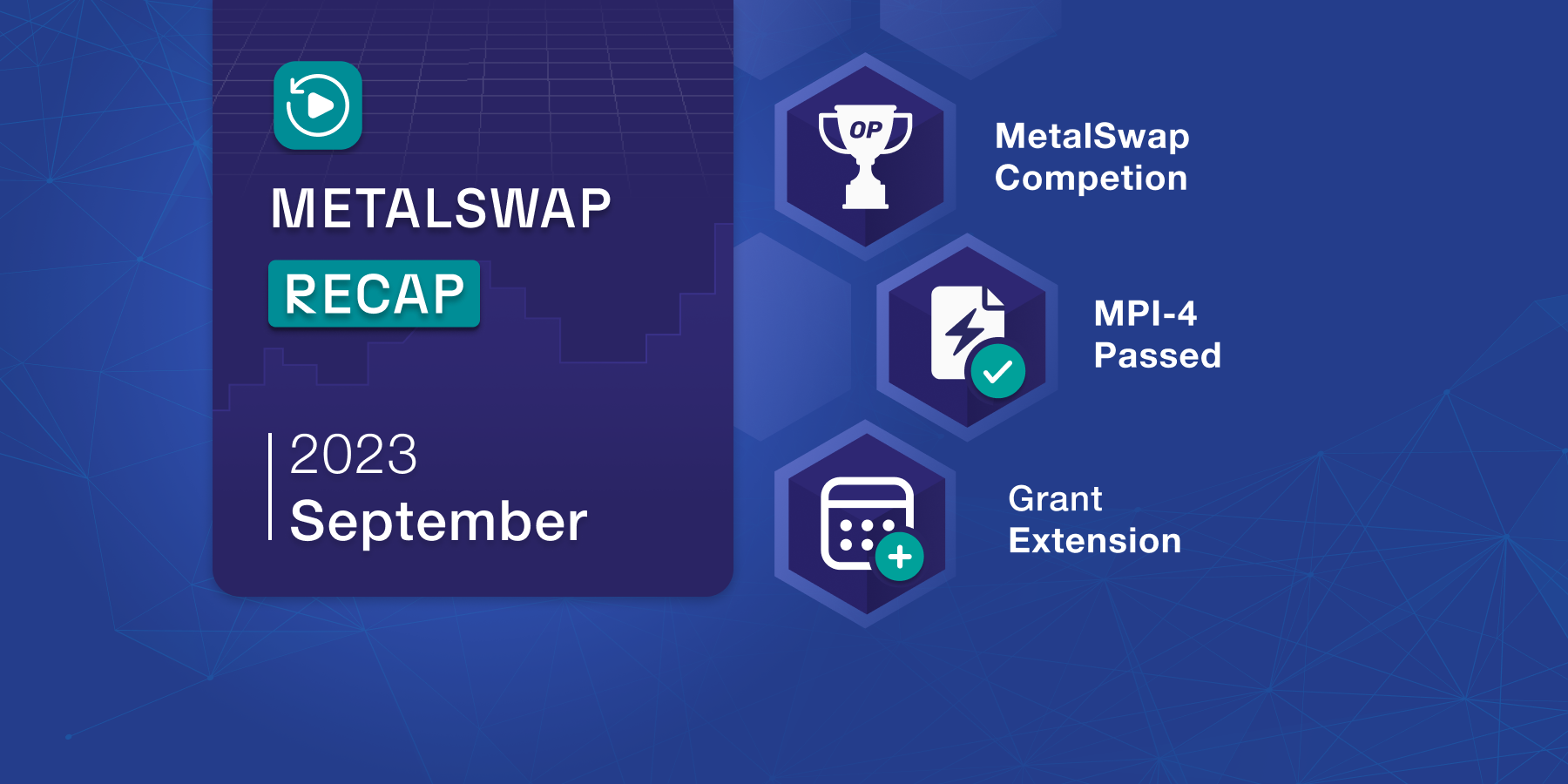 METALSWAP
RECAP

2023
September

OP

MetalSwap Competion

MPI-4 Passed

Grant Extension